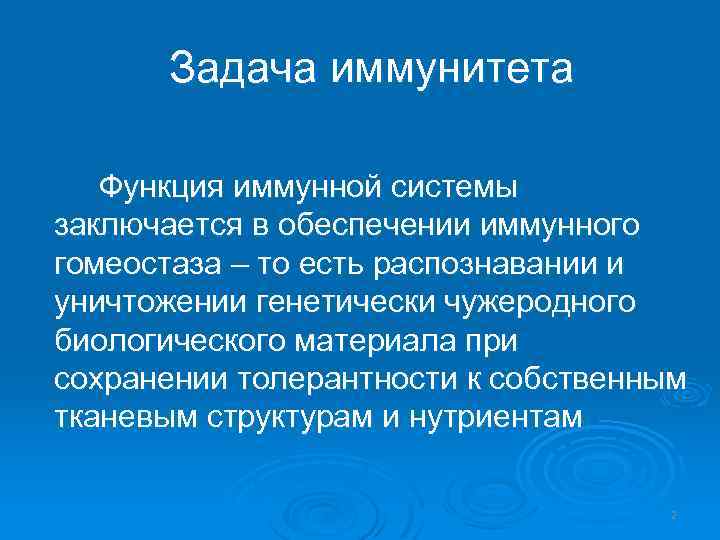 Задача иммунитета

Функция иммунной системы заключается в обеспечении иммунного гомеостаза – то есть распознавании и уничтожении генетически чужеродного биологического материала при сохранении толерантности к собственным тканевым структурам и нутриентам

2